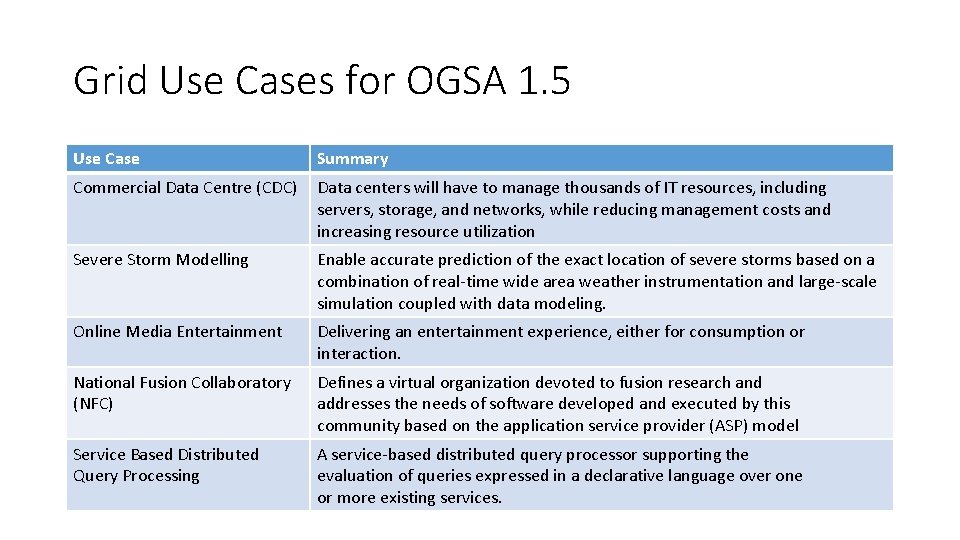 Grid Use Cases for OGSA 1.5

| Use Case | Summary |
|---|---|
| Commercial Data Centre (CDC) | Data centers will have to manage thousands of IT resources, including servers, storage, and networks, while reducing management costs and increasing resource utilization |
| Severe Storm Modelling | Enable accurate prediction of the exact location of severe storms based on a combination of real-time wide area weather instrumentation and large-scale simulation coupled with data modeling. |
| Online Media Entertainment | Delivering an entertainment experience, either for consumption or interaction. |
| National Fusion Collaboratory (NFC) | Defines a virtual organization devoted to fusion research and addresses the needs of software developed and executed by this community based on the application service provider (ASP) model |
| Service Based Distributed Query Processing | A service-based distributed query processor supporting the evaluation of queries expressed in a declarative language over one or more existing services. |